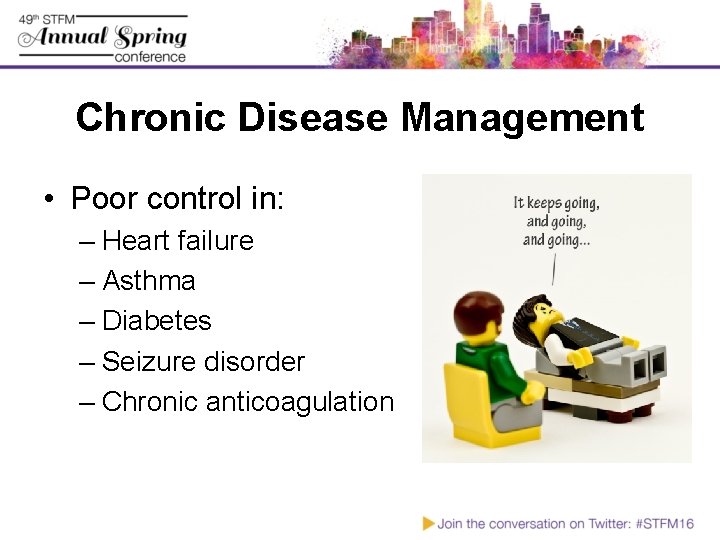 49th STFM
Annual Spring
conference

Chronic Disease Management

• Poor control in:
– Heart failure
– Asthma
– Diabetes
– Seizure disorder
– Chronic anticoagulation

It keeps going, and going, and going...

Join the conversation on Twitter: #STFM16